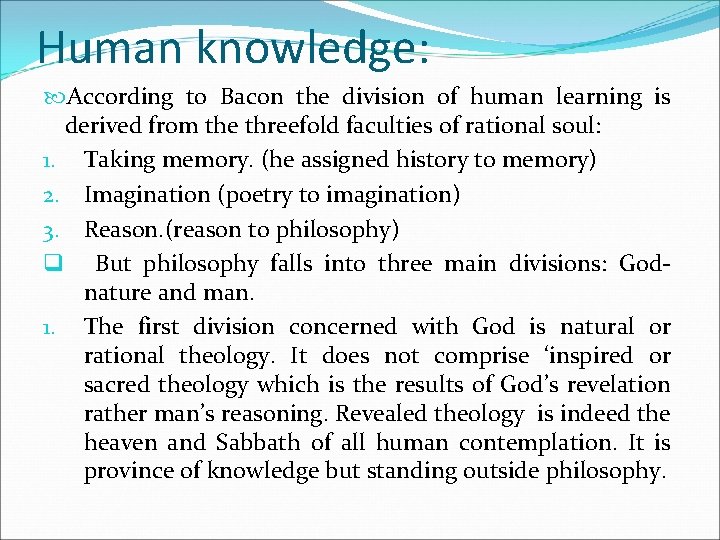 Human knowledge:

According to Bacon the division of human learning is derived from the threefold faculties of rational soul:

1. Taking memory. (he assigned history to memory)
2. Imagination (poetry to imagination)
3. Reason.(reason to philosophy)

❑ But philosophy falls into three main divisions: God-nature and man.

1. The first division concerned with God is natural or rational theology. It does not comprise ‘inspired or sacred theology which is the results of God’s revelation rather man’s reasoning. Revealed theology is indeed the heaven and Sabbath of all human contemplation. It is province of knowledge but standing outside philosophy.